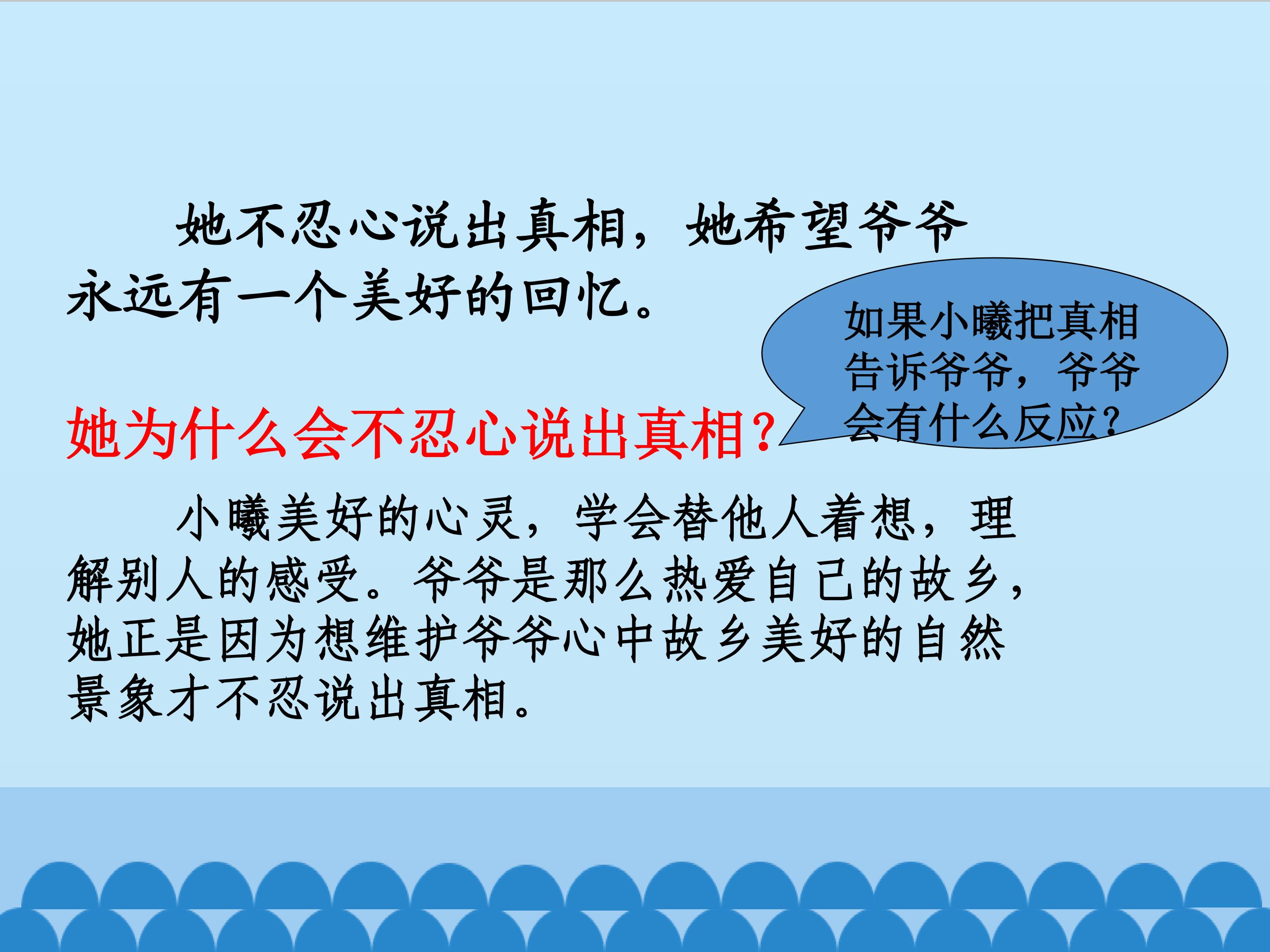 她不忍心说出真相，她希望爷爷永远有一个美好的回忆。

如果小曦把真相告诉爷爷，爷爷会有什么反应？

她为什么会不忍心说出真相？

小曦美好的心灵，学会替他人着想，理解别人的感受。爷爷是那么热爱自己的故乡，她正是因为想维护爷爷心中故乡美好的自然景象才不忍说出真相。